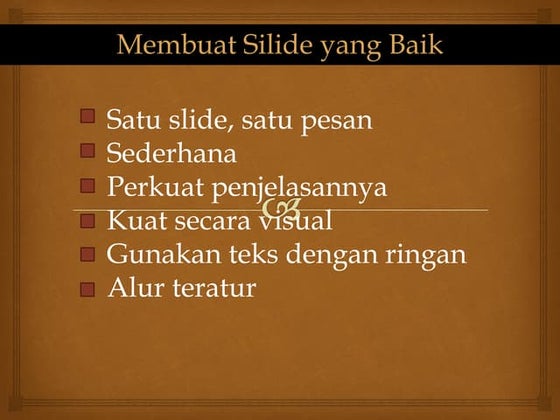 Membuat Silide yang Baik

- Satu slide, satu pesan
- Sederhana
- Perkuat penjelasannya
- Kuat secara visual
- Gunakan teks dengan ringan
- Alur teratur